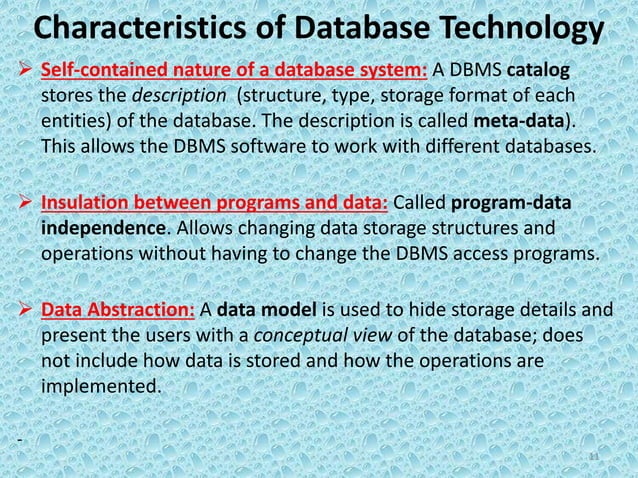 Characteristics of Database Technology

➢ Self-contained nature of a database system: A DBMS catalog stores the description (structure, type, storage format of each entities) of the database. The description is called meta-data). This allows the DBMS software to work with different databases.

➢ Insulation between programs and data: Called program-data independence. Allows changing data storage structures and operations without having to change the DBMS access programs.

➢ Data Abstraction: A data model is used to hide storage details and present the users with a conceptual view of the database; does not include how data is stored and how the operations are implemented.

-

11